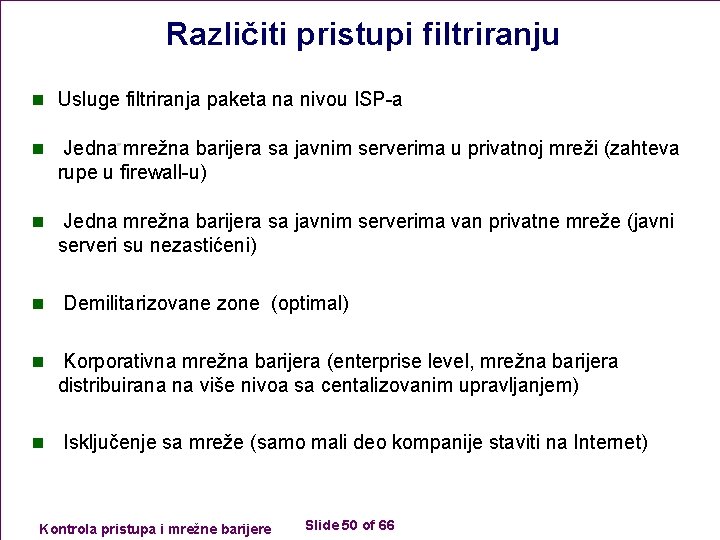 Različiti pristupi filtriranju

- Usluge filtriranja paketa na nivou ISP-a
- Jedna mrežna barijera sa javnim serverima u privatnoj mreži (zahteva rupe u firewall-u)
- Jedna mrežna barijera sa javnim serverima van privatne mreže (javni serveri su nezastićeni)
- Demilitarizovane zone (optimal)
- Korporativna mrežna barijera (enterprise level, mrežna barijera distribuirana na više nivoa sa centalizovanim upravljanjem)
- Isključenje sa mreže (samo mali deo kompanije staviti na Internet)

Kontrola pristupa i mrežne barijere
Slide 50 of 66